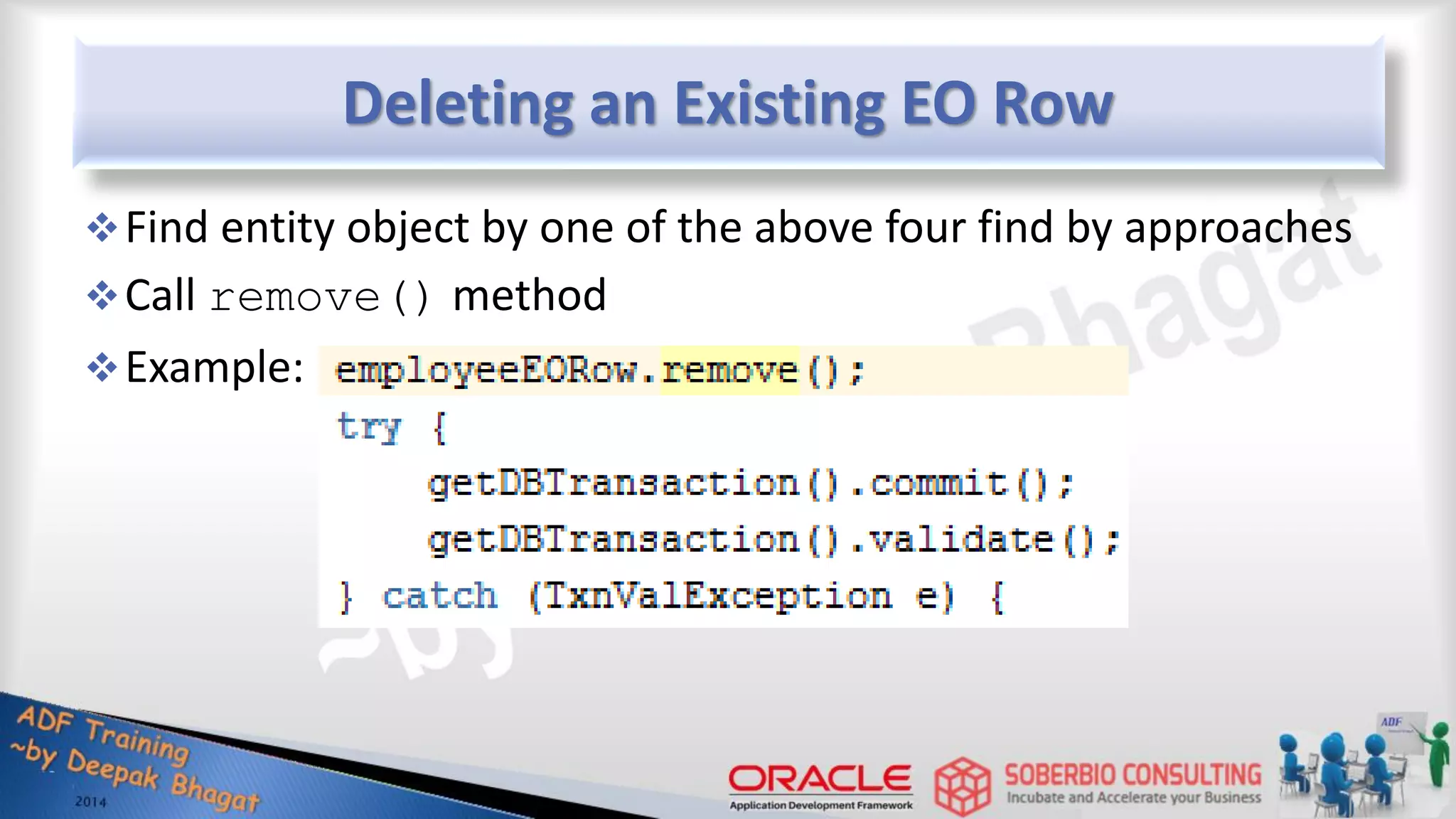 Deleting an Existing EO Row

❖ Find entity object by one of the above four find by approaches

❖ Call remove() method

❖ Example: employeeEORow.remove();
try {
    getDBTransaction().commit();
    getDBTransaction().validate();
} catch (TxnValException e) {

~by Bhagat

ADF Training ~by Deepak Bhagat 2014

ORACLE Application Development Framework

SOBERBIO CONSULTING Incubate and Accelerate your Business

ADF